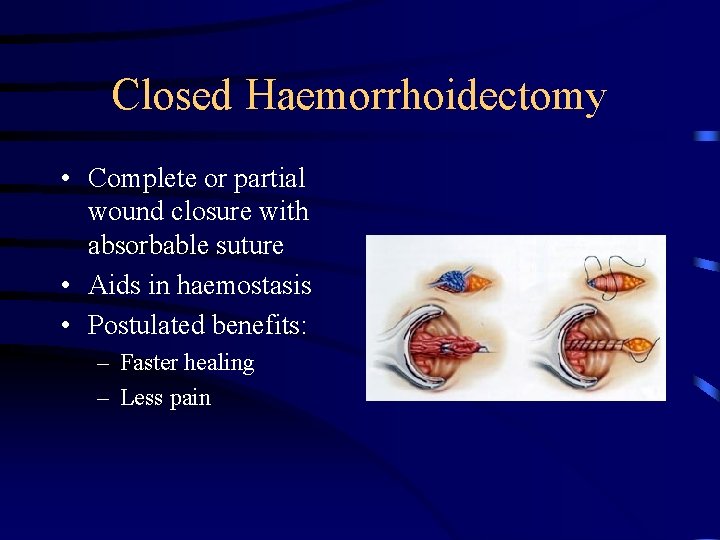 Closed Haemorrhoidectomy

• Complete or partial wound closure with absorbable suture
• Aids in haemostasis
• Postulated benefits:
– Faster healing
– Less pain